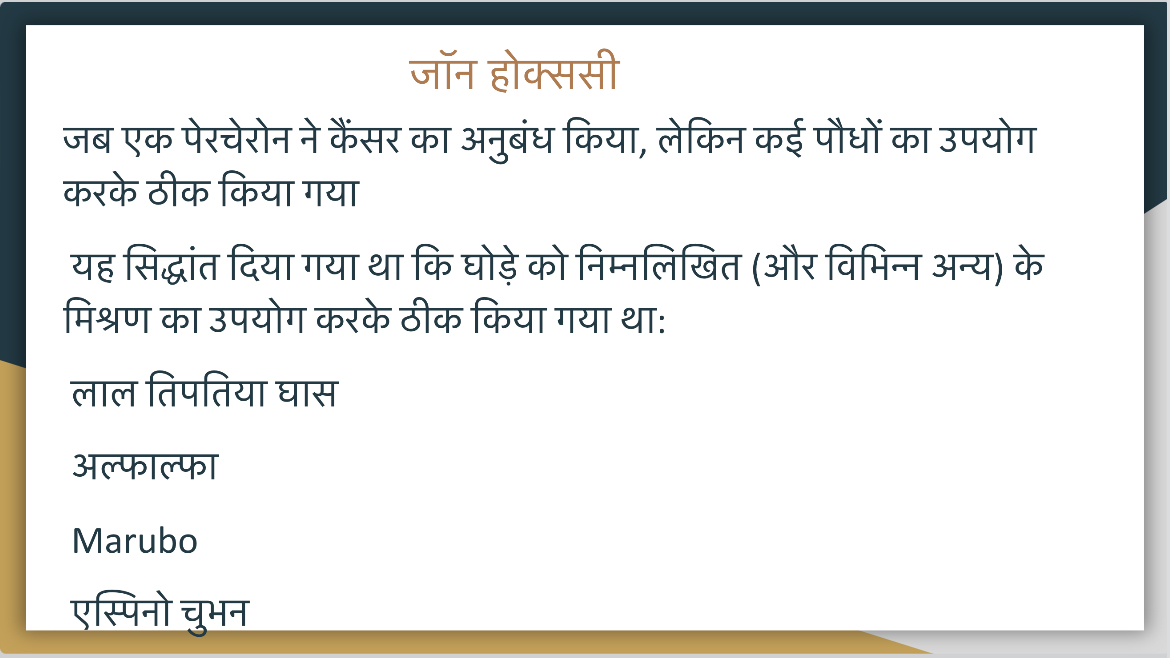 जॉन होक्ससी

जब एक पेरचेरोन ने कैंसर का अनुबंध किया, लेकिन कई पौधों का उपयोग करके ठीक किया गया

यह सिद्धांत दिया गया था कि घोड़े को निम्नलिखित (और विभिन्न अन्य) के मिश्रण का उपयोग करके ठीक किया गया था:

लाल तिपतिया घास

अल्फाल्फा

Marubo

एस्पिनो चुभन